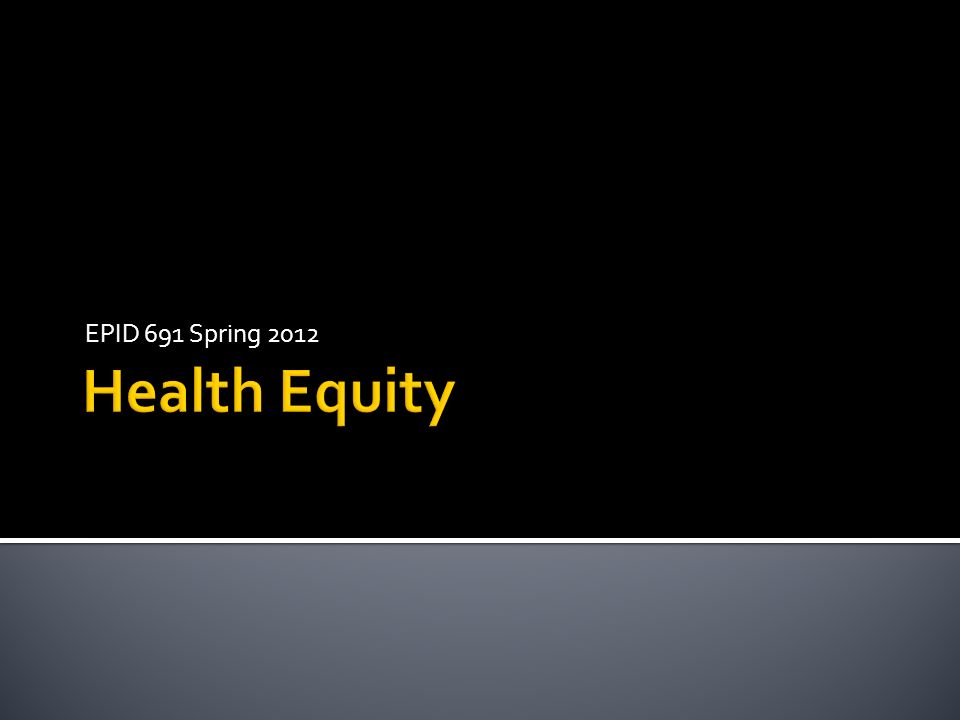 EPID 691 Spring 2012

Health Equity